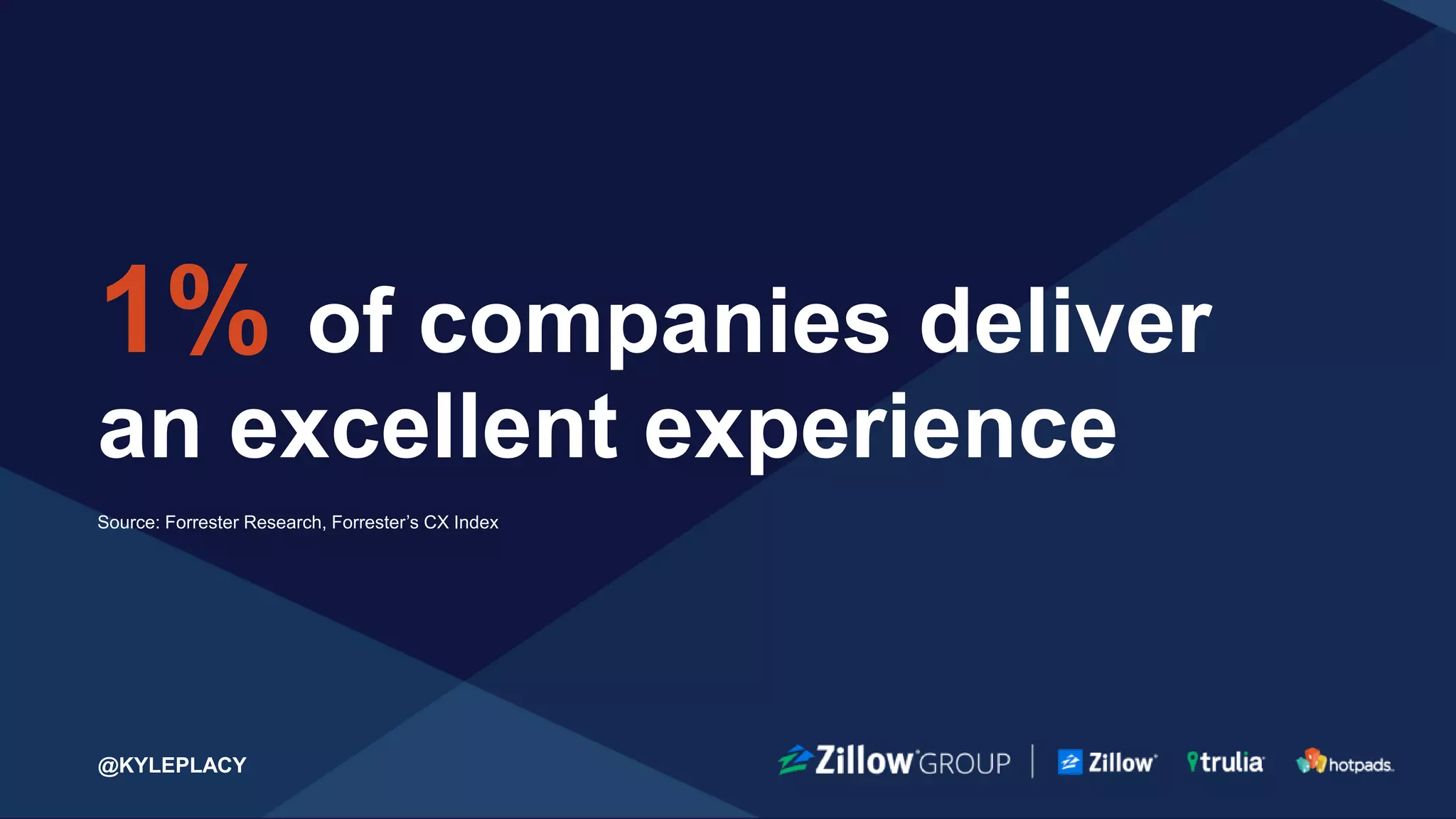 1% of companies deliver an excellent experience

Source: Forrester Research, Forrester's CX Index

@KYLEPLACY

Zillow GROUP | Zillow trulia hotpads